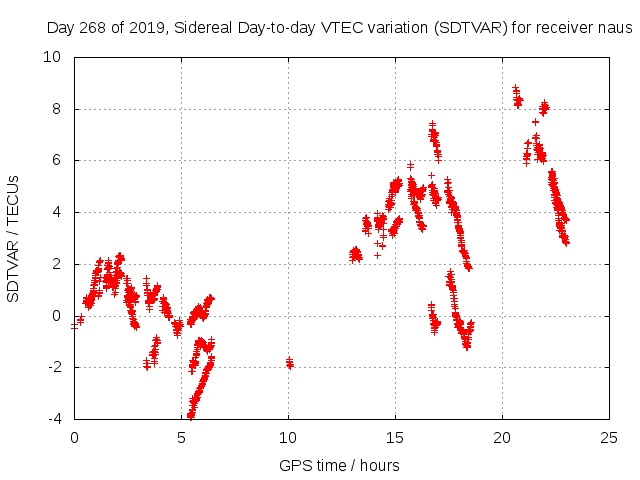 Day 268 of 2019, Sidereal Day-to-day VTEC variation (SDTVAR) for receiver naus

SDTVAR / TECUs

10
8
6
4
2
0
-2
-4

0
5
10
15
20
25

GPS time / hours